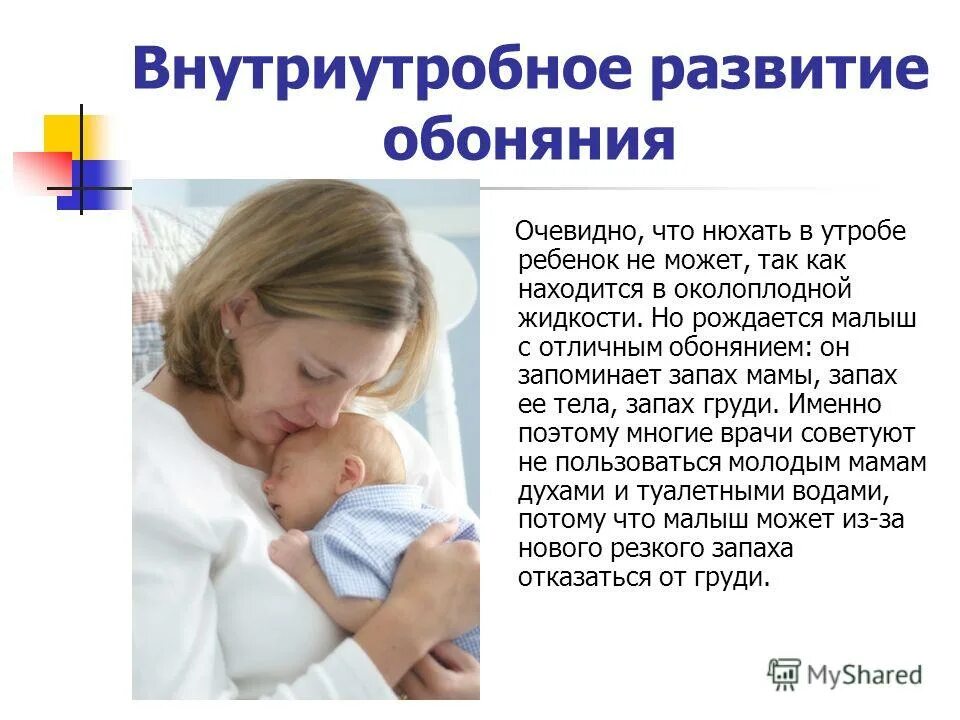 Внутриутробное развитие обоняния

Очевидно, что нюхать в утробе ребенок не может, так как находится в околоплодной жидкости. Но рождается малыш с отличным обонянием: он запоминает запах мамы, запах ее тела, запах груди. Именно поэтому многие врачи советуют не пользоваться молодым мамам духами и туалетными водами, потому что малыш может из-за нового резкого запаха отказаться от груди.

MyShared